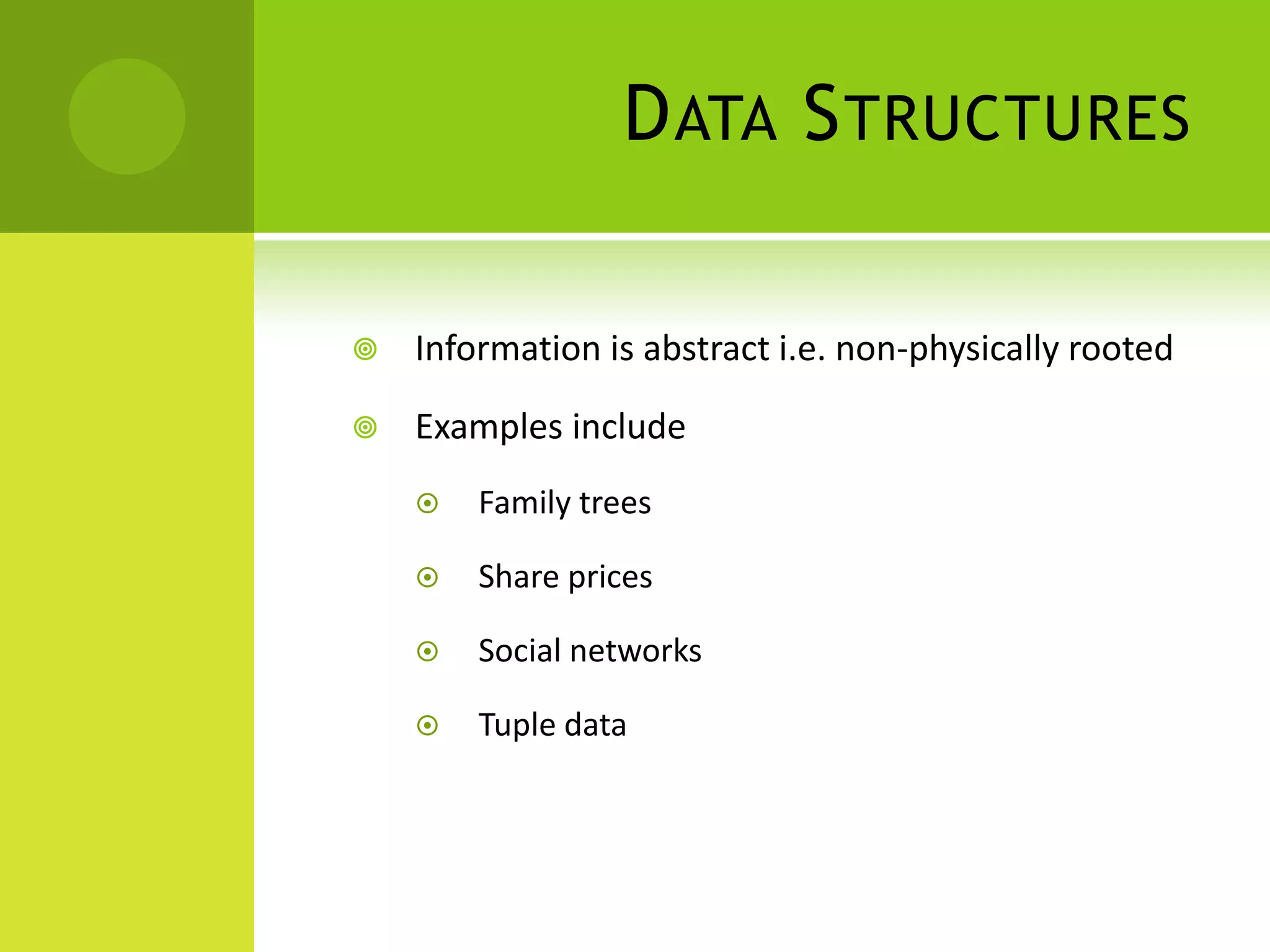 DATA STRUCTURES

Information is abstract i.e. non-physically rooted

Examples include

Family trees

Share prices

Social networks

Tuple data